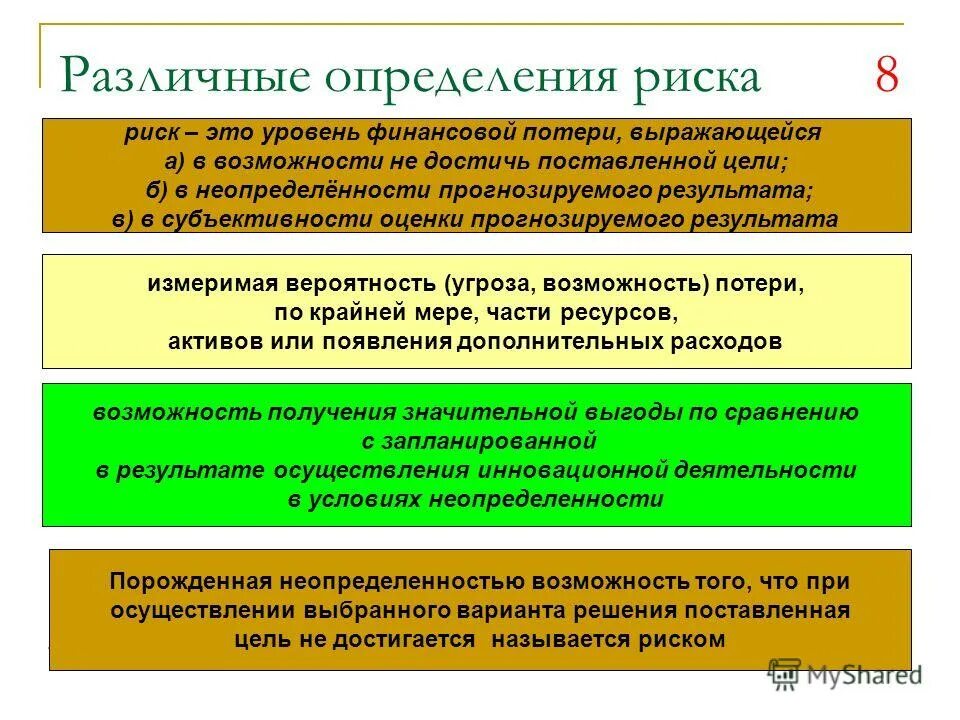 Различные определения риска 8

риск – это уровень финансовой потери, выражающейся
а) в возможности не достичь поставленной цели;
б) в неопределённости прогнозируемого результата;
в) в субъективности оценки прогнозируемого результата

измеримая вероятность (угроза, возможность) потери, по крайней мере, части ресурсов, активов или появления дополнительных расходов

возможность получения значительной выгоды по сравнению с запланированной в результате осуществления инновационной деятельности в условиях неопределенности

Порожденная неопределенностью возможность того, что при осуществлении выбранного варианта решения поставленная цель не достигается называется риском

MyShared